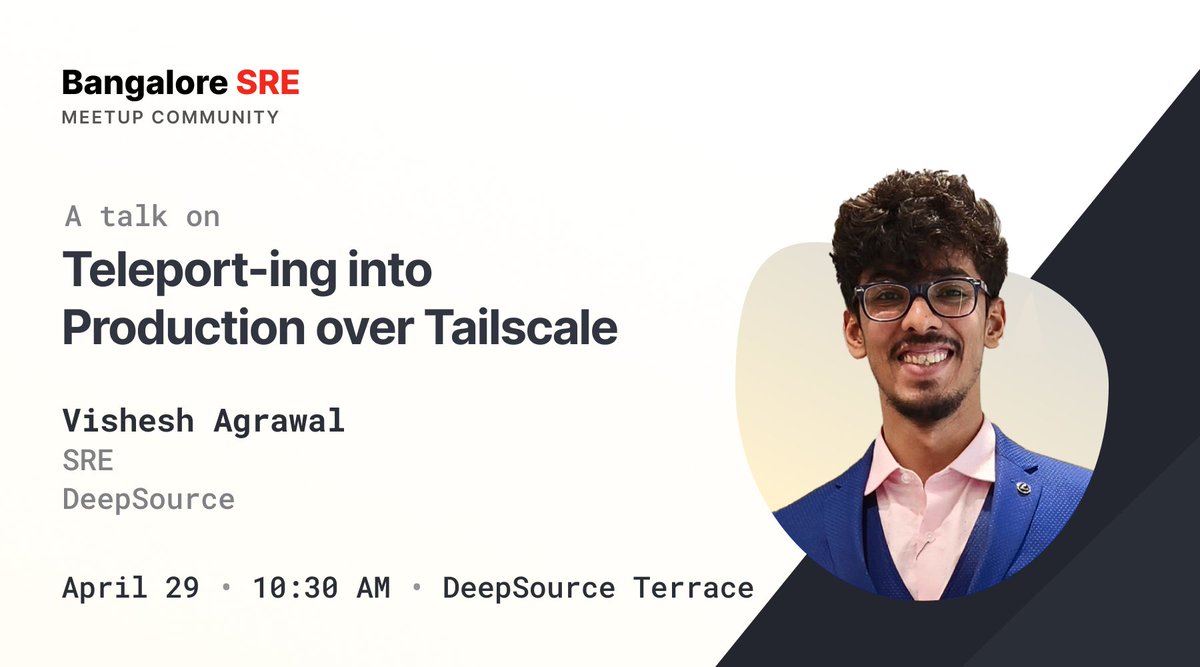 Bangalore SRE
MEETUP COMMUNITY

A talk on
Teleport-ing into Production over Tailscale

Vishesh Agrawal
SRE
DeepSource

April 29 • 10:30 AM • DeepSource Terrace